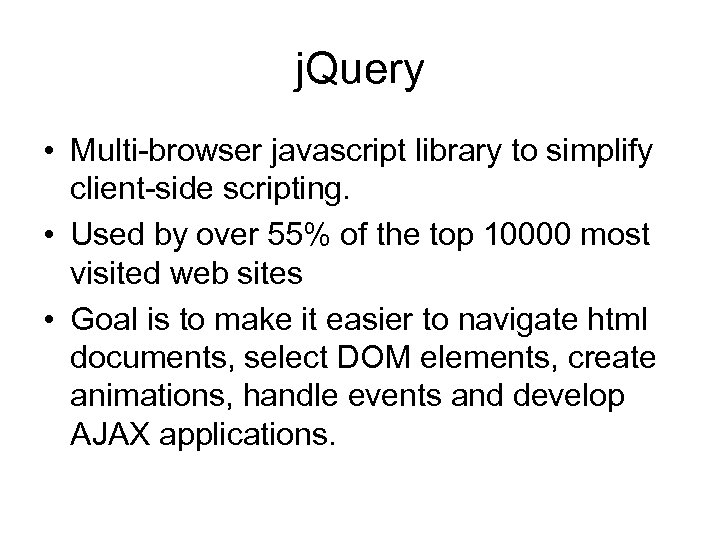 jQuery

• Multi-browser javascript library to simplify client-side scripting.
• Used by over 55% of the top 10000 most visited web sites
• Goal is to make it easier to navigate html documents, select DOM elements, create animations, handle events and develop AJAX applications.